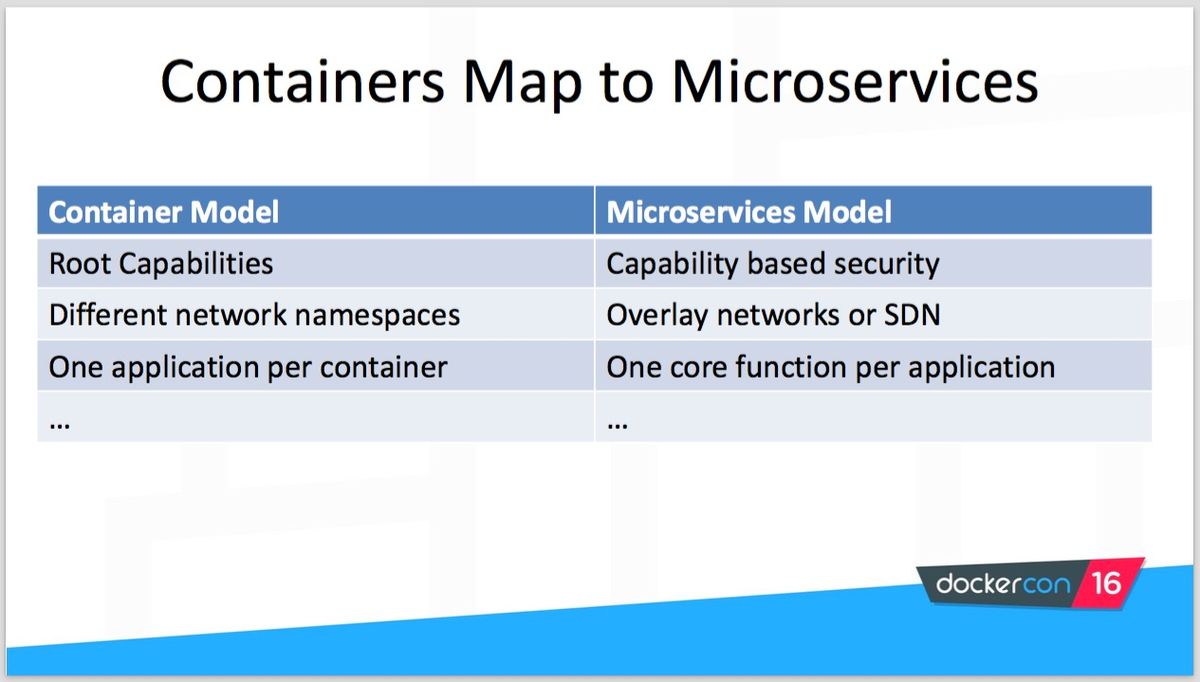 Containers Map to Microservices

| Container Model | Microservices Model |
|---|---|
| Root Capabilities | Capability based security |
| Different network namespaces | Overlay networks or SDN |
| One application per container | One core function per application |
| … | … |

dockercon 16